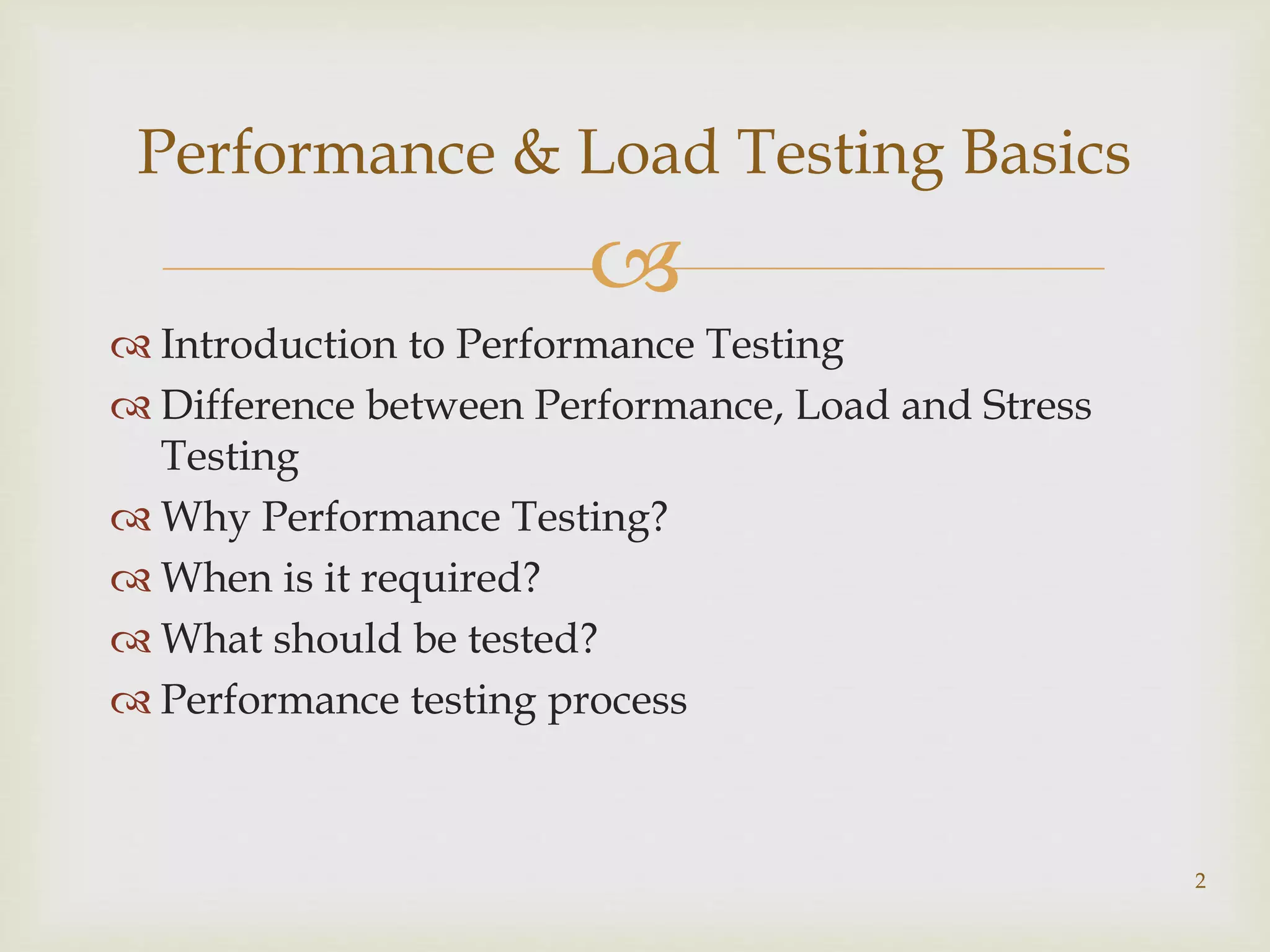 Performance & Load Testing Basics

Introduction to Performance Testing
Difference between Performance, Load and Stress Testing
Why Performance Testing?
When is it required?
What should be tested?
Performance testing process

2